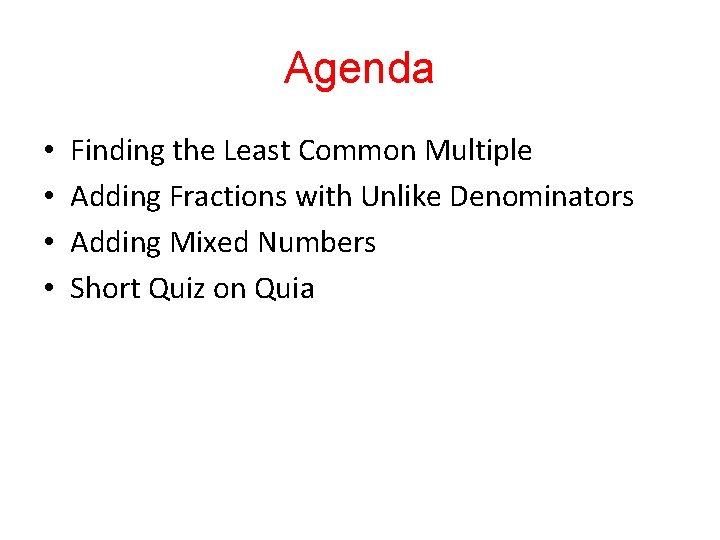 Agenda

• Finding the Least Common Multiple
• Adding Fractions with Unlike Denominators
• Adding Mixed Numbers
• Short Quiz on Quia